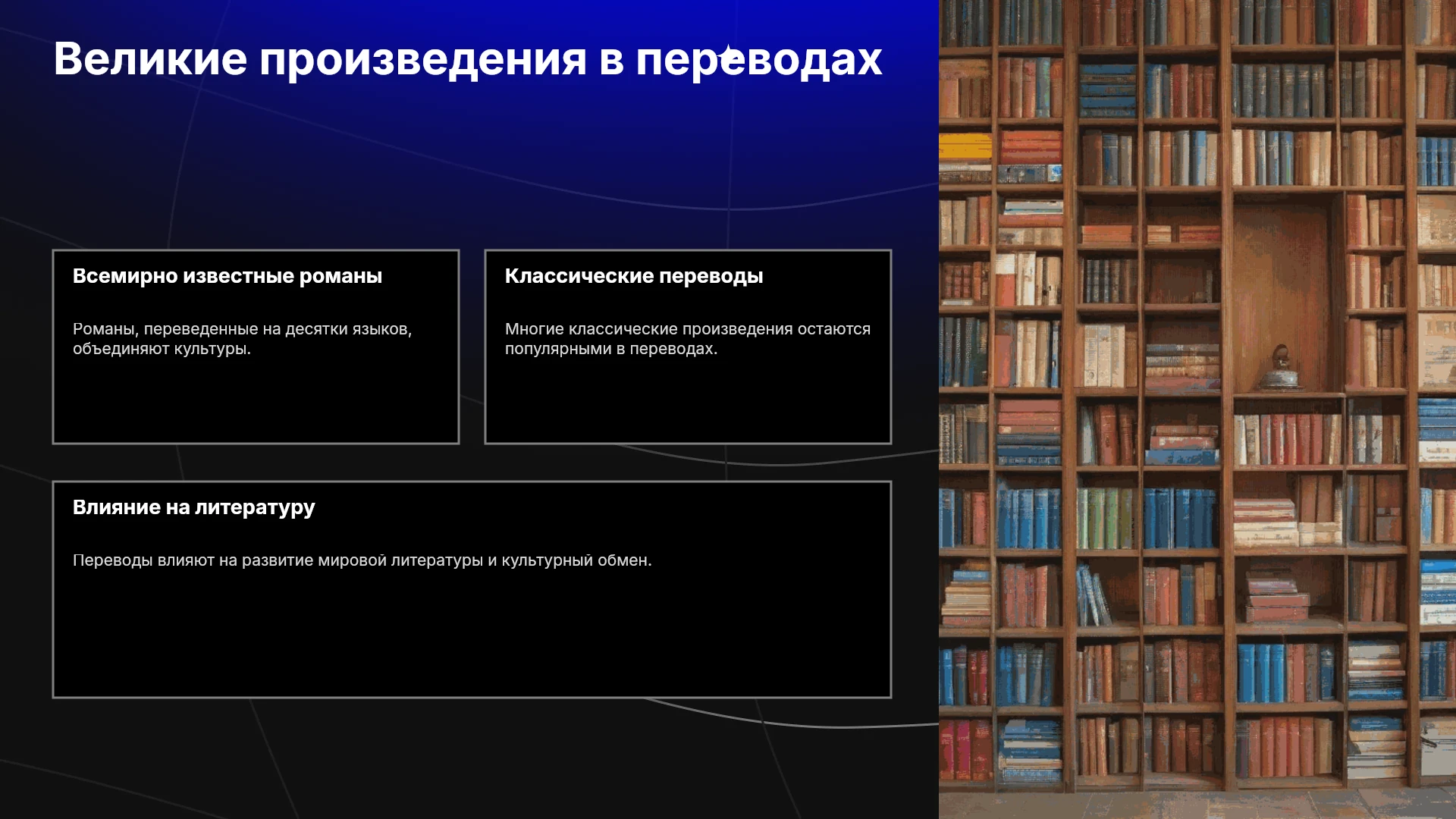 Великие произведения в переводах

Всемирно известные романы

Романы, переведенные на десятки языков, объединяют культуры.

Классические переводы

Многие классические произведения остаются популярными в переводах.

Влияние на литературу

Переводы влияют на развитие мировой литературы и культурный обмен.